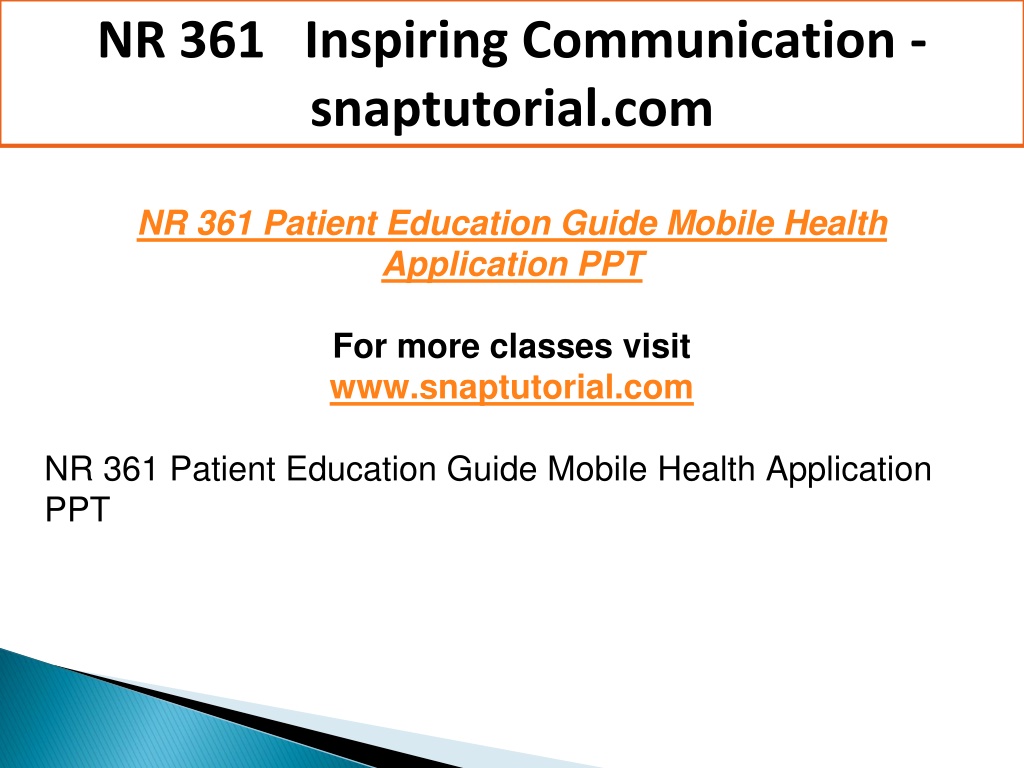 NR 361 Inspiring Communication - snaptutorial.com

NR 361 Patient Education Guide Mobile Health Application PPT

For more classes visit
www.snaptutorial.com

NR 361 Patient Education Guide Mobile Health Application PPT